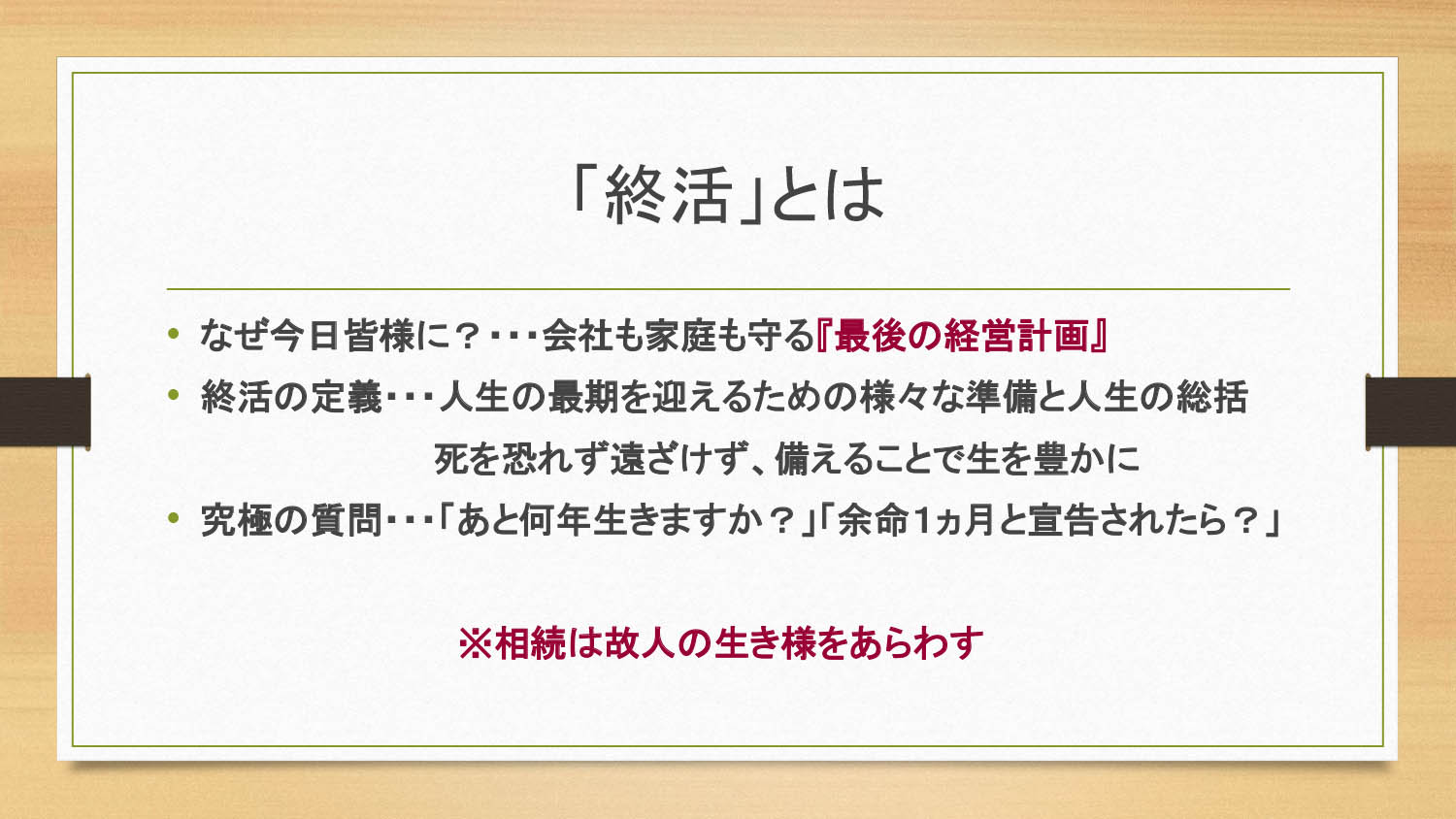 「終活」とは

• なぜ今日皆様に？・・・会社も家庭も守る『最後の経営計画』
• 終活の定義・・・人生の最期を迎えるための様々な準備と人生の総括
死を恐れず遠ざけず、備えることで生を豊かに
• 究極の質問・・・「あと何年生きますか？」「余命1ヵ月と宣告されたら？」

※相続は故人の生き様をあらわす